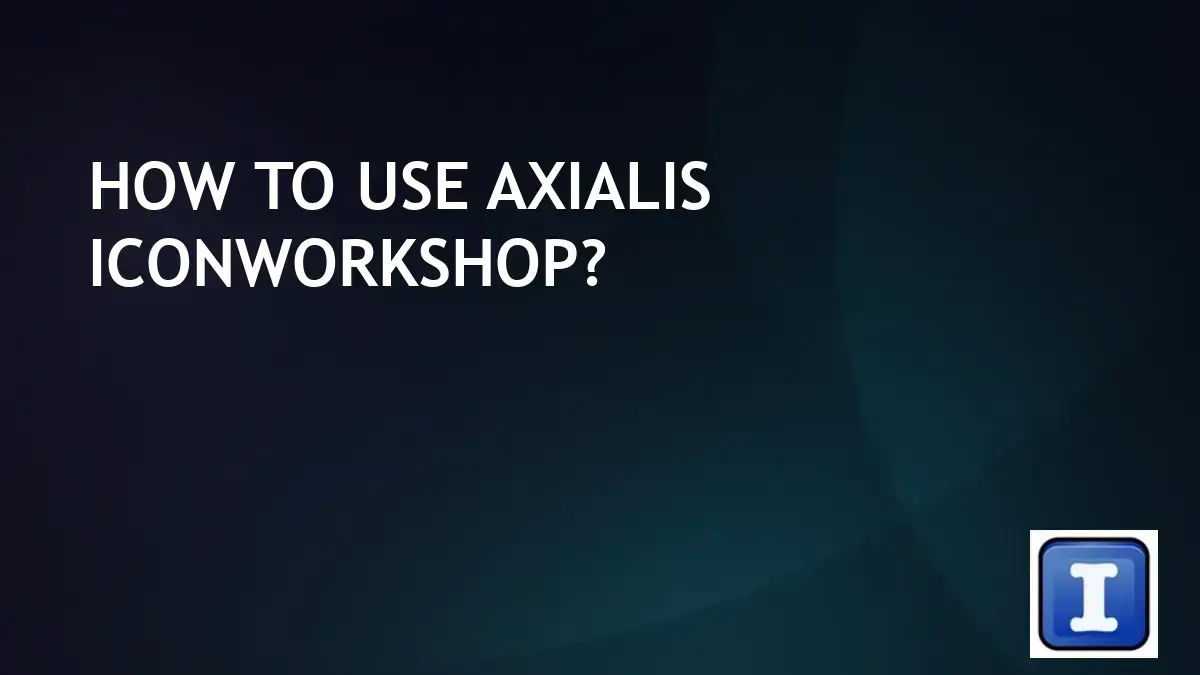 HOW TO USE AXIALIS ICONWORKSHOP?

I